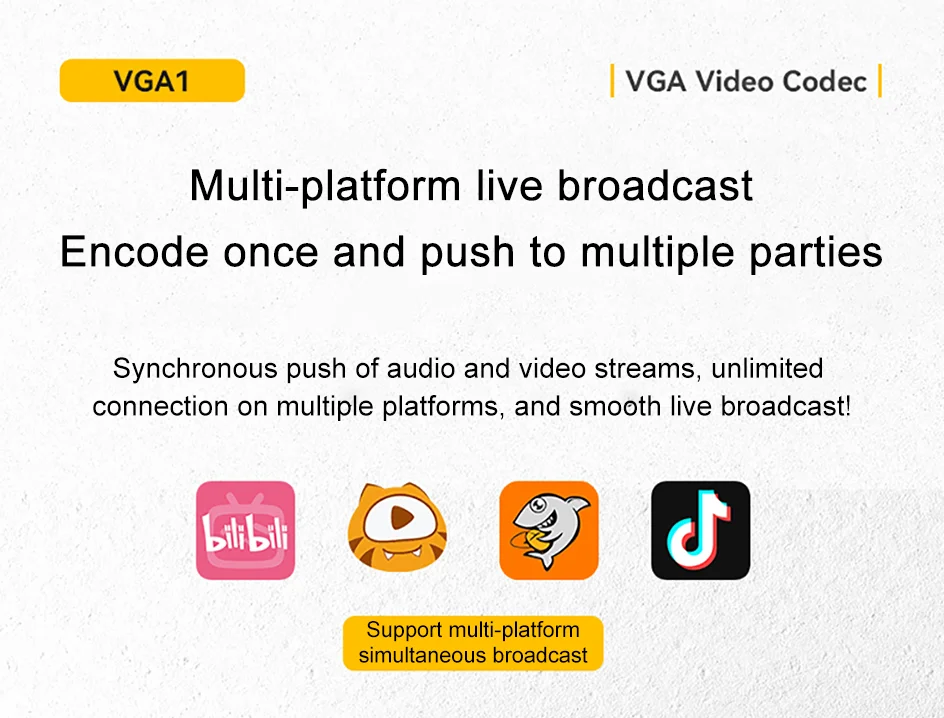 VGA1

VGA Video Codec

Multi-platform live broadcast
Encode once and push to multiple parties

Synchronous push of audio and video streams, unlimited connection on multiple platforms, and smooth live broadcast!

bilibili

Support multi-platform simultaneous broadcast